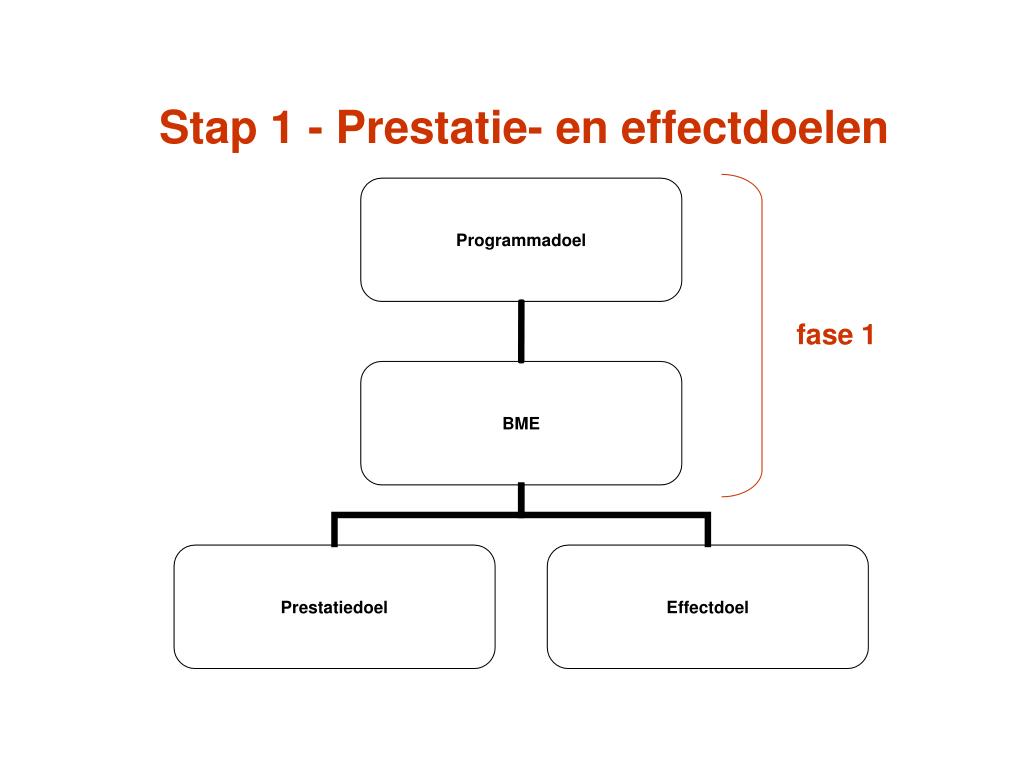 Stap 1 - Prestatie- en effectdoelen

Programmadoel

fase 1

BME

Prestatiedoel

Effectdoel